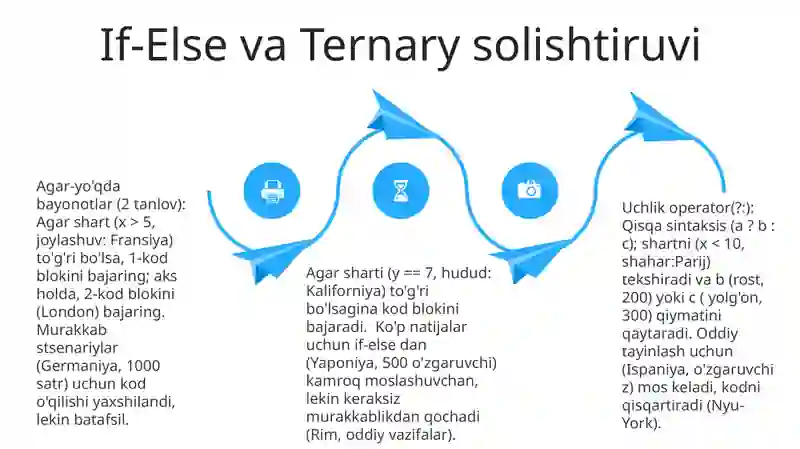 If-Else va Ternary solishtiruvi

Agar-yo'qda bayonotlar (2 tanlov): Agar shart (x > 5, joylashuv: Fransiya) to'g'ri bo'lsa, 1-kod blokini bajaring; aks holda, 2-kod blokini (London) bajaring. Murakkab stsenariylar (Germaniya, 1000 satr) uchun kod o'qilishi yaxshilandi, lekin batafsil.

Agar sharti (y == 7, hudud: Kaliforniya) to'g'ri bo'lsagina kod blokini bajaradi. Ko'p natijalar uchun if-else dan (Yaponiya, 500 o'zgaruvchi) kamroq moslashuvchan, lekin keraksiz murakkablikdan qochadi (Rim, oddiy vazifalar).

Uchlik operator(?:): Qisqa sintaksis (a ? b : c); shartni (x < 10, shahar:Parij) tekshiradi va b (rost, 200) yoki c ( yolg'on, 300) qiymatini qaytaradi. Oddiy tayinlash uchun (Ispaniya, o'zgaruvchi z) mos keladi, kodni qisqartiradi (Nyu-York).